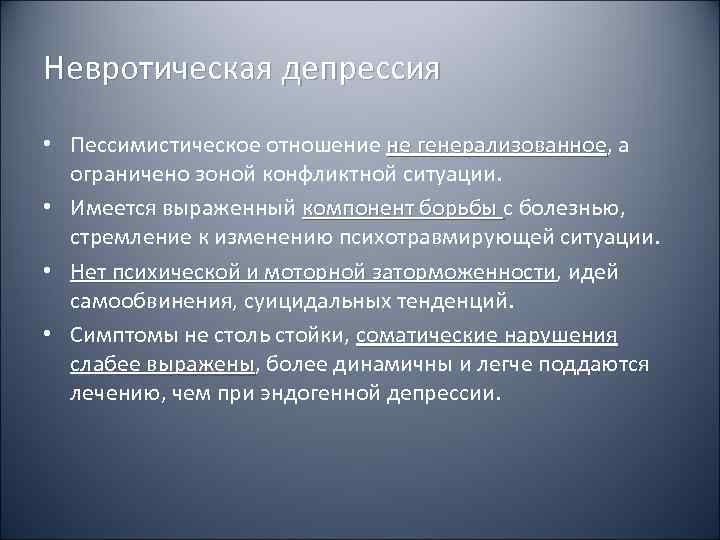 Невротическая депрессия

• Пессимистическое отношение не генерализованное, а ограничено зоной конфликтной ситуации.

• Имеется выраженный компонент борьбы с болезнью, стремление к изменению психотравмирующей ситуации.

• Нет психической и моторной заторможенности, идей самообвинения, суицидальных тенденций.

• Симптомы не столь стойки, соматические нарушения слабее выражены, более динамичны и легче поддаются лечению, чем при эндогенной депрессии.